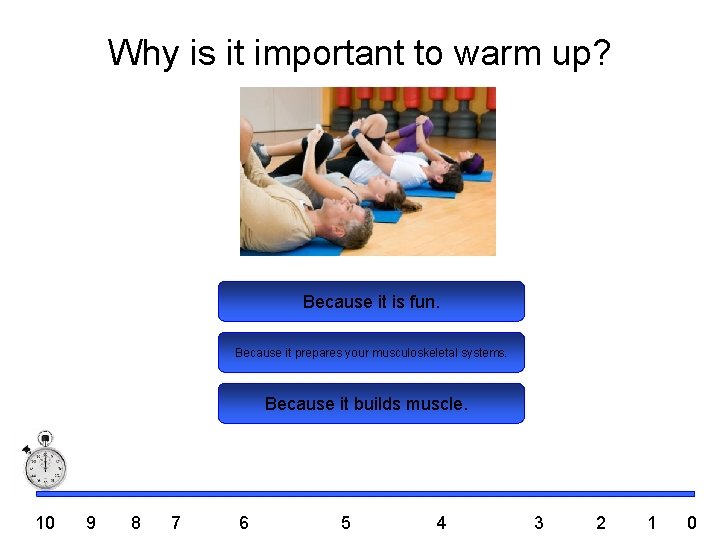 Why is it important to warm up?

Because it is fun.

Because it prepares your musculoskeletal systems.

Because it builds muscle.

10 9 8 7 6 5 4 3 2 1 0